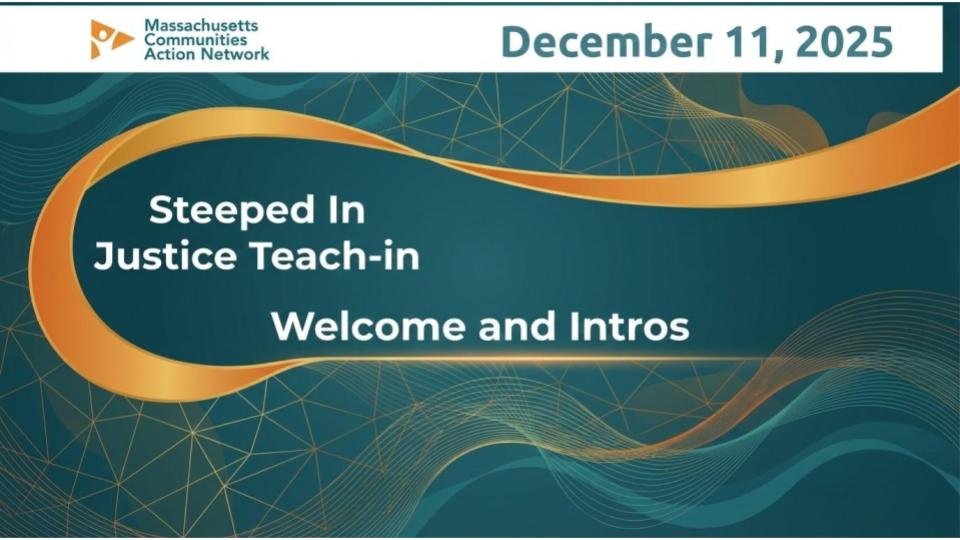 Massachusetts Communities Action Network

December 11, 2025

Steeped In Justice Teach-in

Welcome and Intros